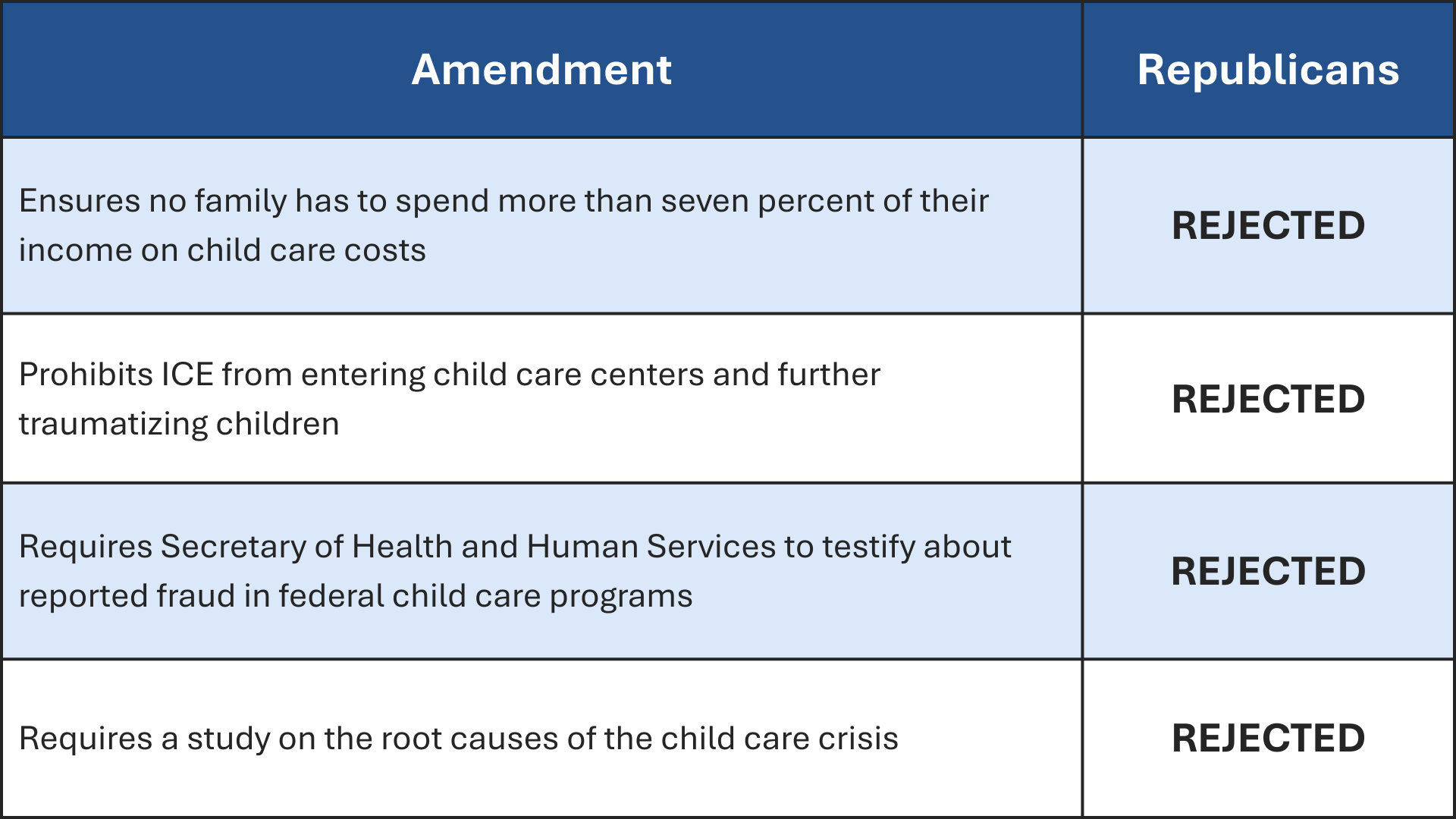 | Amendment | Republicans |
|---|---|
| Ensures no family has to spend more than seven percent of their income on child care costs | REJECTED |
| Prohibits ICE from entering child care centers and further traumatizing children | REJECTED |
| Requires Secretary of Health and Human Services to testify about reported fraud in federal child care programs | REJECTED |
| Requires a study on the root causes of the child care crisis | REJECTED |